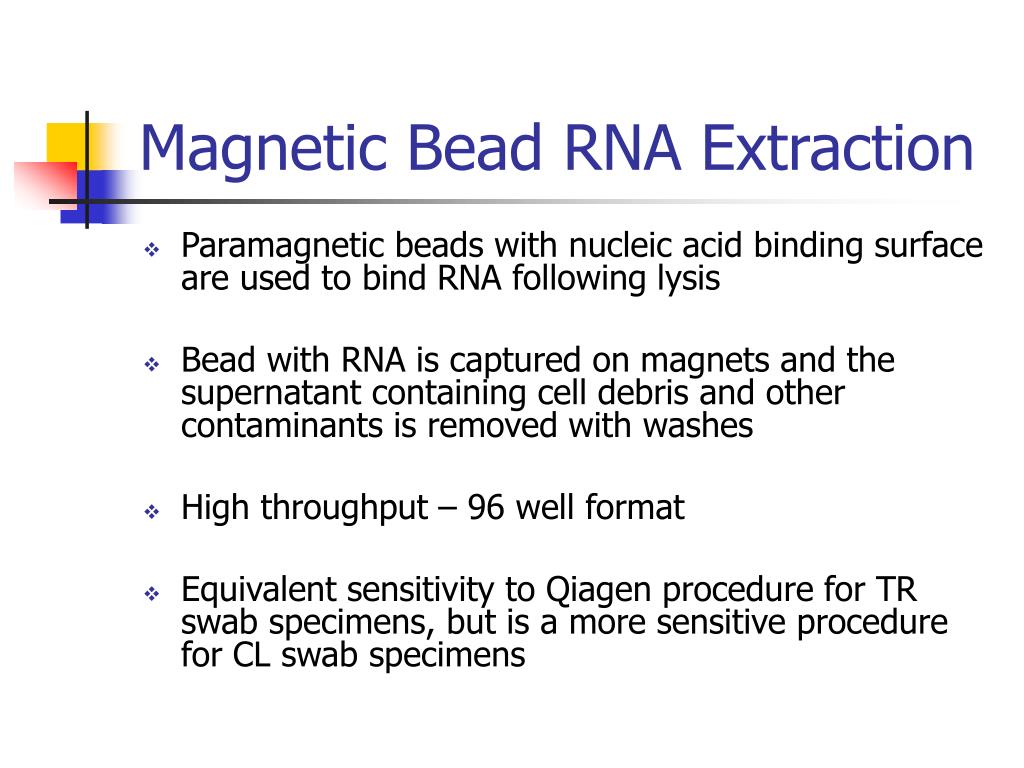 Magnetic Bead RNA Extraction

❖ Paramagnetic beads with nucleic acid binding surface are used to bind RNA following lysis

❖ Bead with RNA is captured on magnets and the supernatant containing cell debris and other contaminants is removed with washes

❖ High throughput – 96 well format

❖ Equivalent sensitivity to Qiagen procedure for TR swab specimens, but is a more sensitive procedure for CL swab specimens